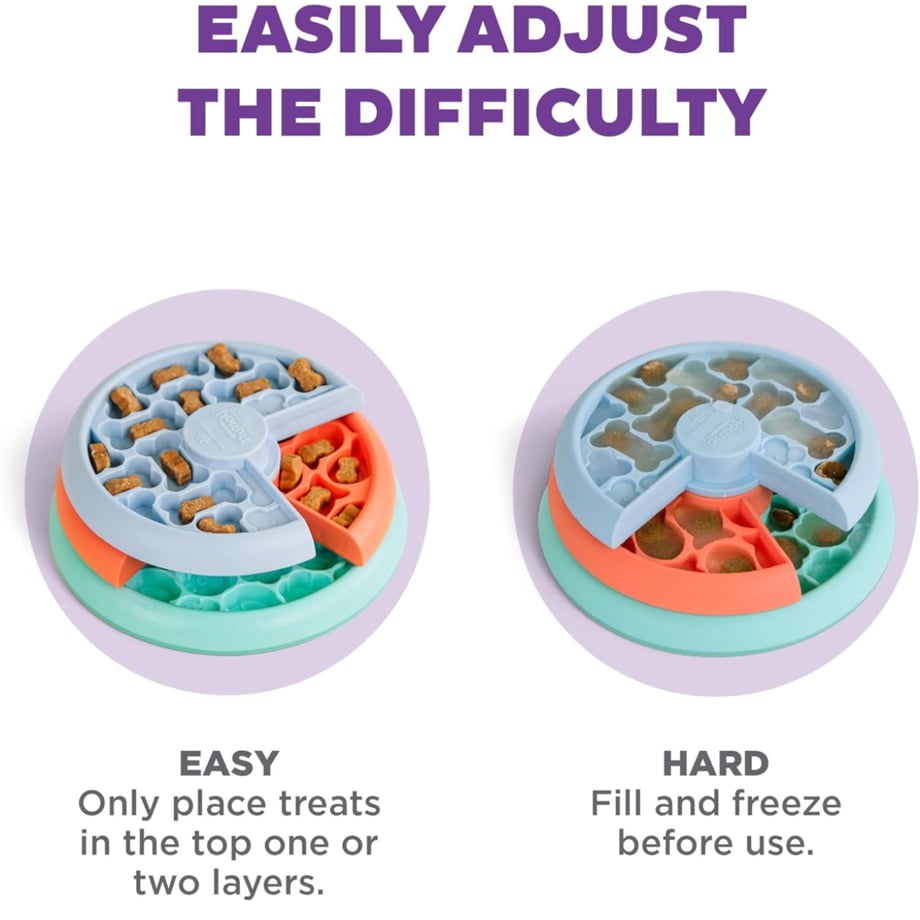 EASILY ADJUST THE DIFFICULTY

EASY
Only place treats in the top one or two layers.

HARD
Fill and freeze before use.